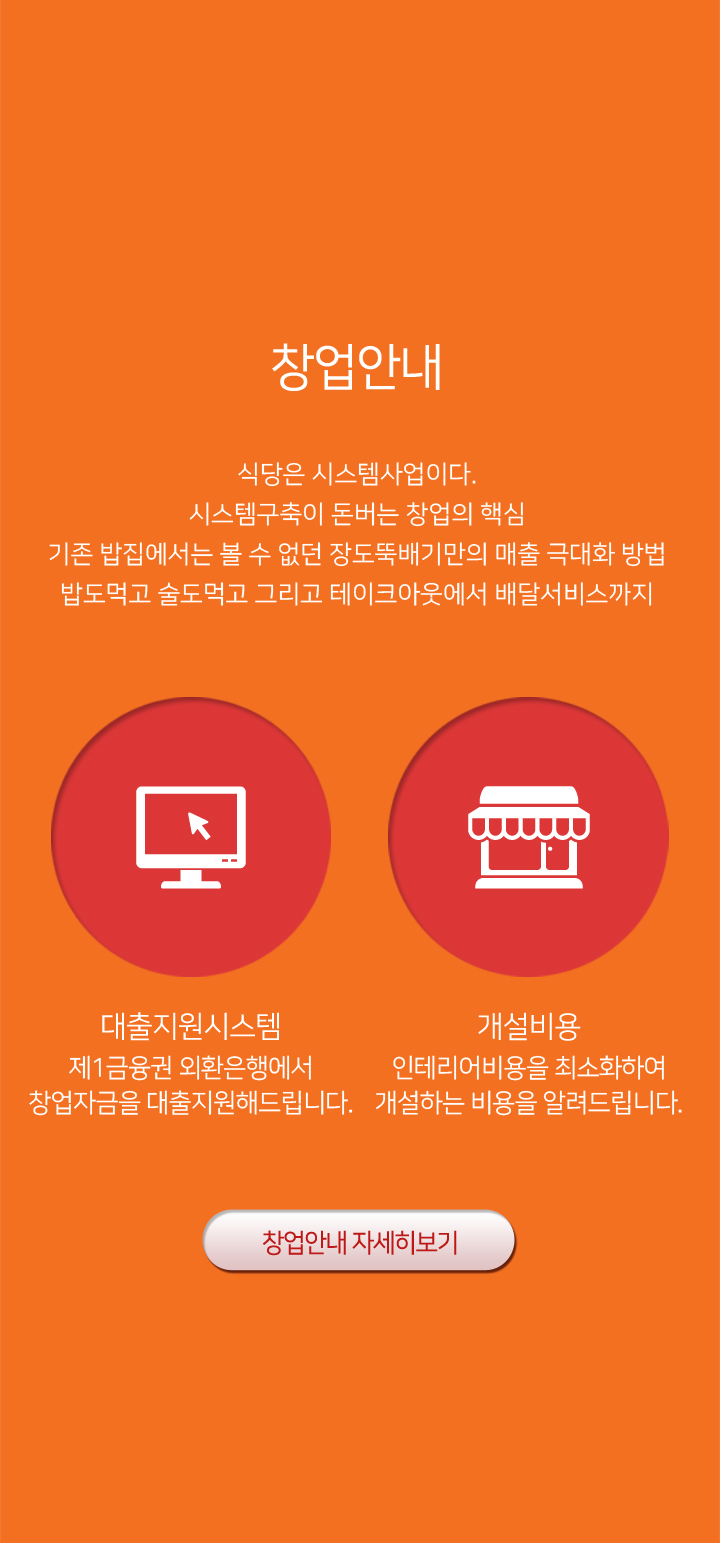 창업안내

식당은 시스템사업이다.
시스템구축이 돈버는 창업의 핵심
기존 밥집에서는 볼 수 없던 장도뚝배기만의 매출 극대화 방법
밥도먹고 술도먹고 그리고 테이크아웃에서 배달서비스까지

대출지원시스템
제1금융권 외환은행에서
창업자금을 대출지원해드립니다.

개설비용
인테리어비용을 최소화하여
개설하는 비용을 알려드립니다.

창업안내 자세히보기